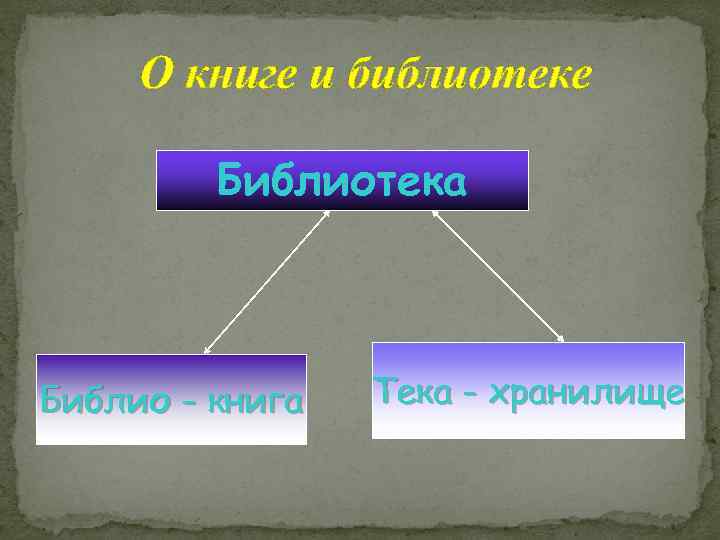 О книге и библиотеке

Библиотека

Библио – книга

Тека – хранилище